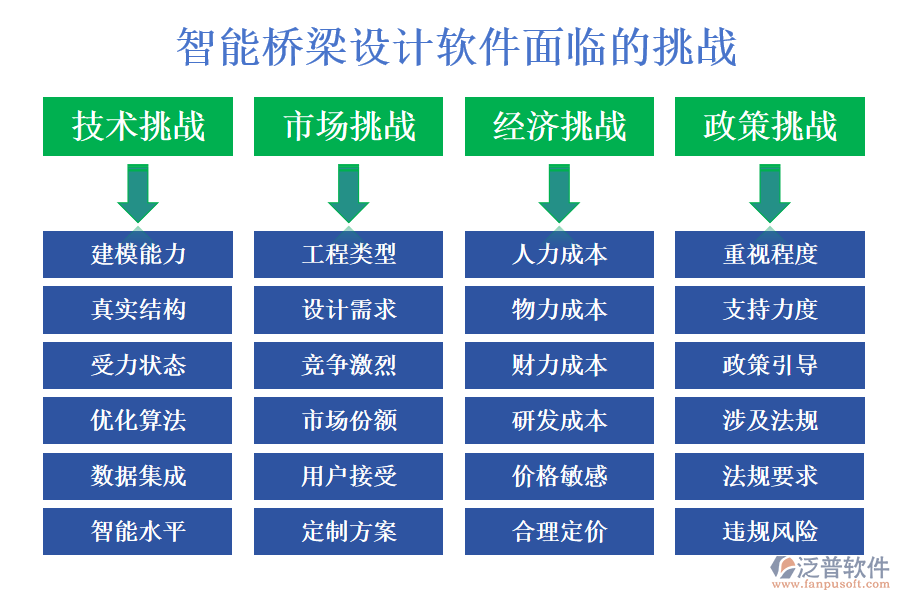 智能桥梁设计软件面临的挑战

技术挑战

建模能力

真实结构

受力状态

优化算法

数据集成

智能水平

市场挑战

工程类型

设计需求

竞争激烈

市场份额

用户接受

定制方案

经济挑战

人力成本

物力成本

财力成本

研发成本

价格敏感

合理定价

政策挑战

重视程度

支持力度

政策引导

涉及法规

法规要求

违规风险

泛普软件
www.fanpusoft.com